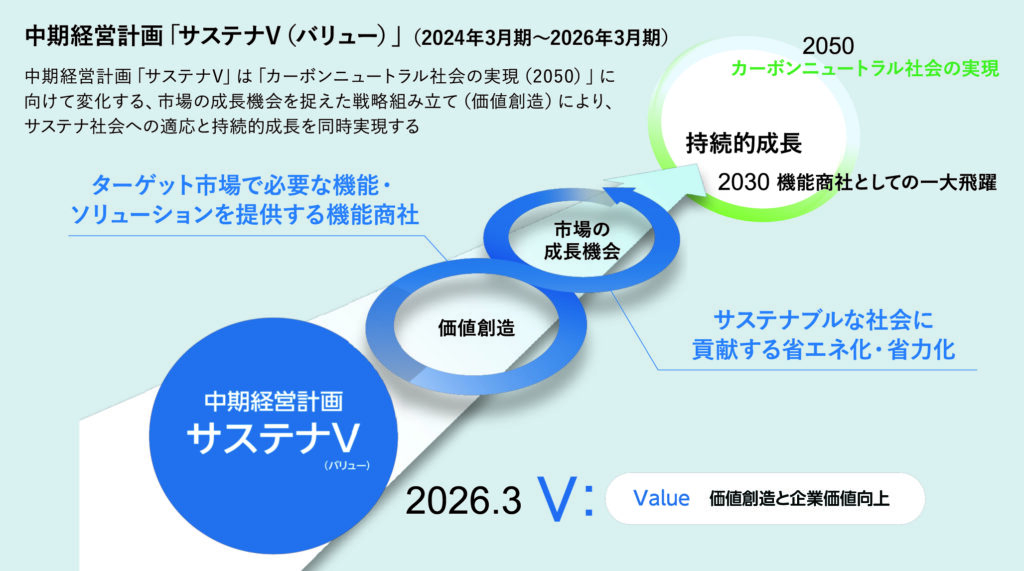 中期経営計画「サステナV（バリュー）」（2024年3月期～2026年3月期）

中期経営計画「サステナV」は「カーボンニュートラル社会の実現（2050）」に向けて変化する、市場の成長機会を捉えた戦略組み立て（価値創造）により、サステナ社会への適応と持続的成長を同時実現する

2050
カーボンニュートラル社会の実現

持続的成長

2030 機能商社としての一大飛躍

ターゲット市場で必要な機能・ソリューションを提供する機能商社

市場の成長機会

価値創造

サステナブルな社会に貢献する省エネ化・省力化

中期経営計画
サステナV
（バリュー）

2026.3 V: Value 価値創造と企業価値向上